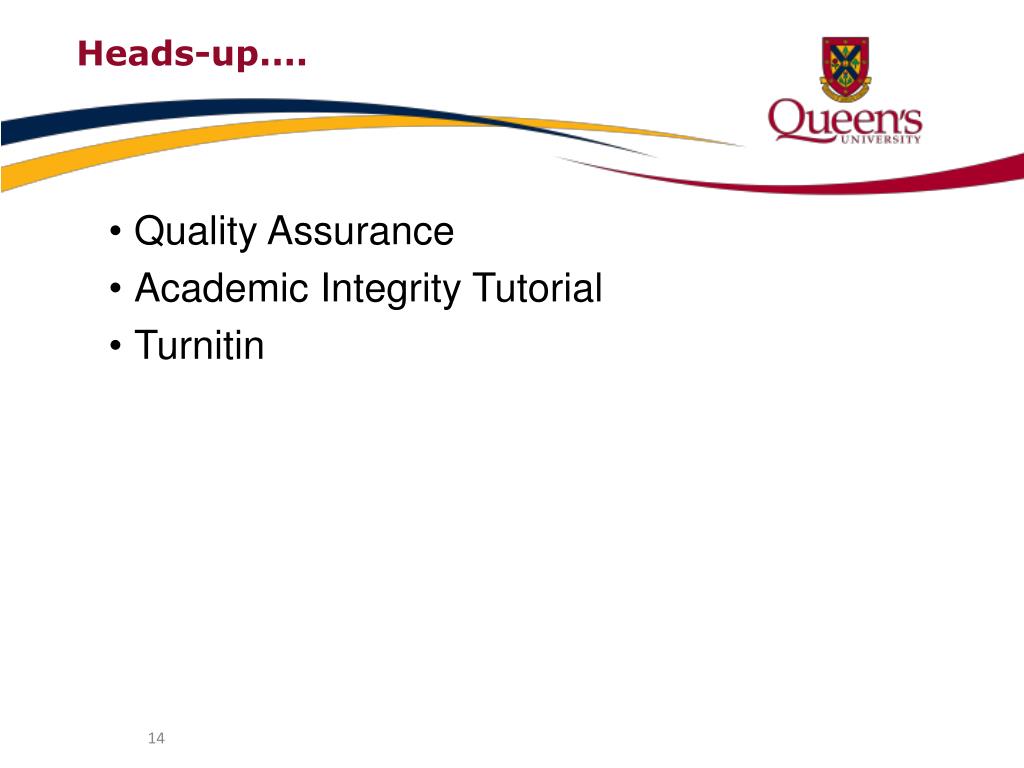 Heads-up….

Queen's UNIVERSITY

• Quality Assurance
• Academic Integrity Tutorial
• Turnitin

14